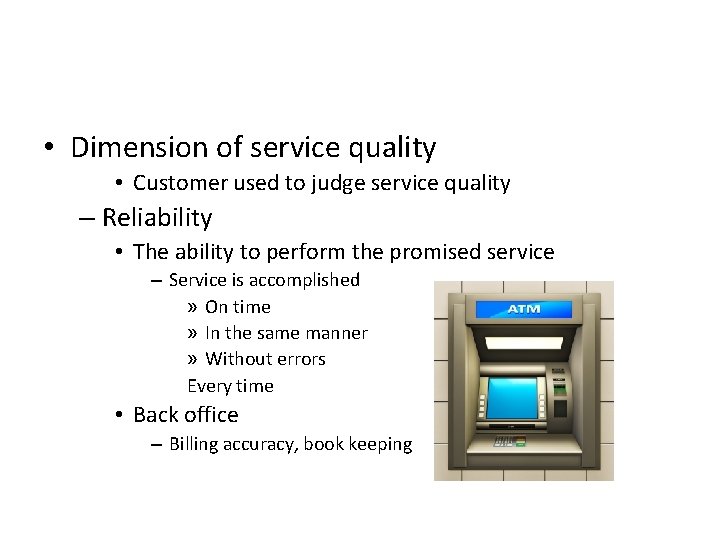 • Dimension of service quality
  • Customer used to judge service quality
– Reliability
  • The ability to perform the promised service
    – Service is accomplished
      » On time
      » In the same manner
      » Without errors
      Every time
  • Back office
    – Billing accuracy, book keeping

ATM